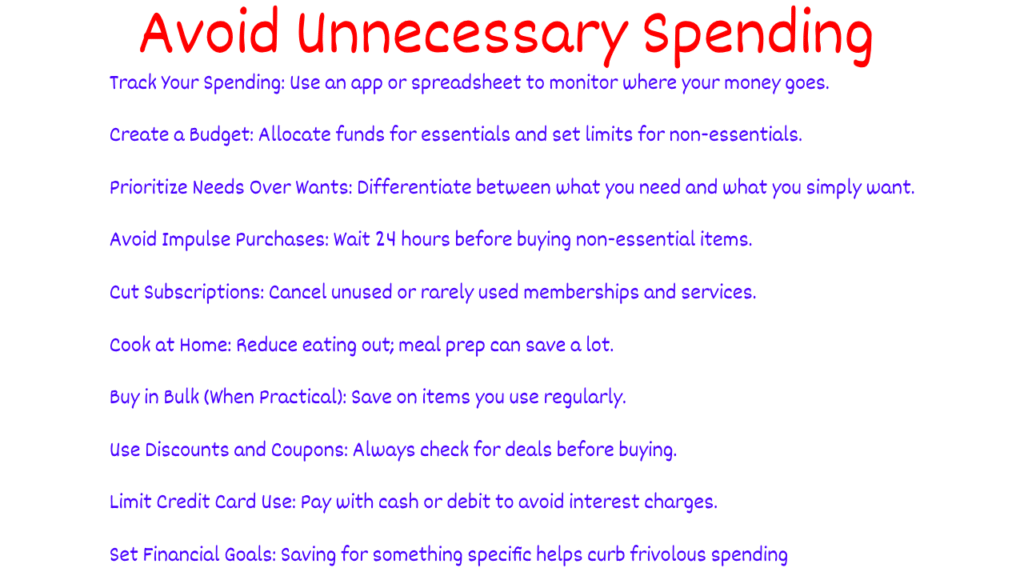 Avoid Unnecessary Spending

Track Your Spending: Use an app or spreadsheet to monitor where your money goes.

Create a Budget: Allocate funds for essentials and set limits for non-essentials.

Prioritize Needs Over Wants: Differentiate between what you need and what you simply want.

Avoid Impulse Purchases: Wait 24 hours before buying non-essential items.

Cut Subscriptions: Cancel unused or rarely used memberships and services.

Cook at Home: Reduce eating out; meal prep can save a lot.

Buy in Bulk (When Practical): Save on items you use regularly.

Use Discounts and Coupons: Always check for deals before buying.

Limit Credit Card Use: Pay with cash or debit to avoid interest charges.

Set Financial Goals: Saving for something specific helps curb frivolous spending